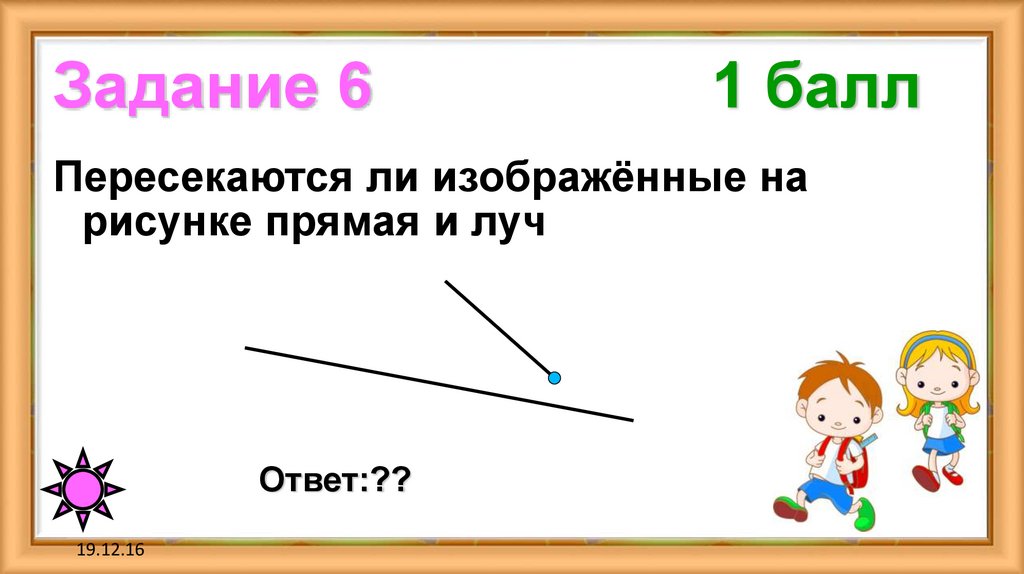 Задание 6 1 балл

Пересекаются ли изображённые на рисунке прямая и луч

Ответ:??

19.12.16